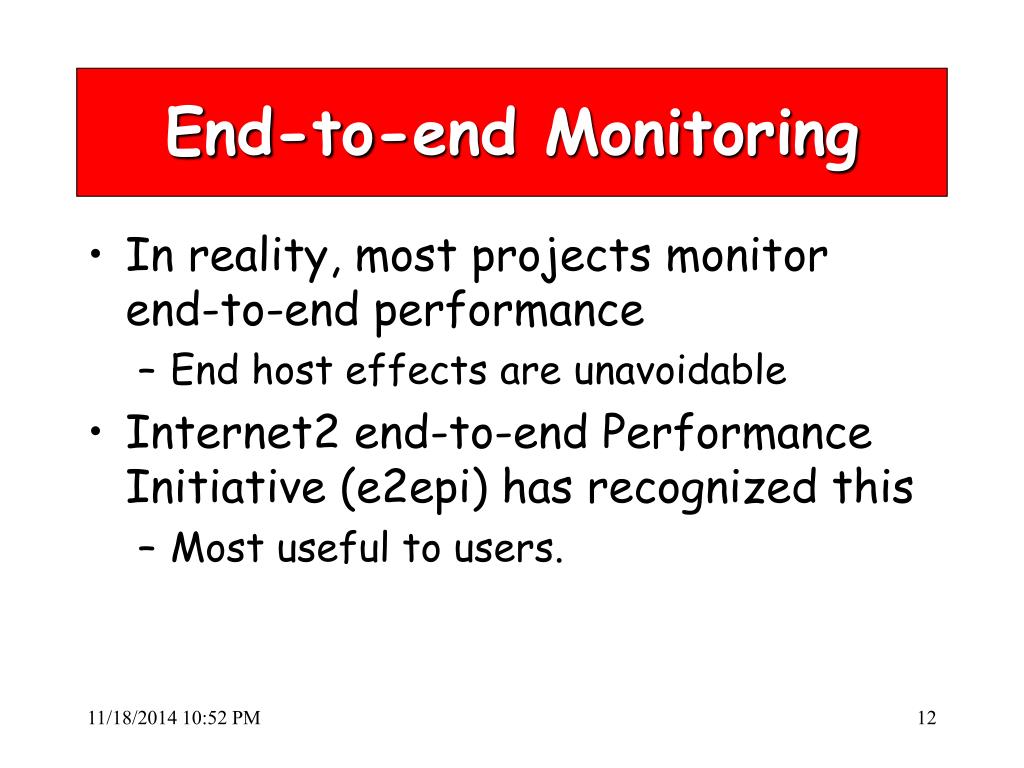 End-to-end Monitoring

• In reality, most projects monitor end-to-end performance
– End host effects are unavoidable
• Internet2 end-to-end Performance Initiative (e2epi) has recognized this
– Most useful to users.

11/18/2014 10:52 PM

12